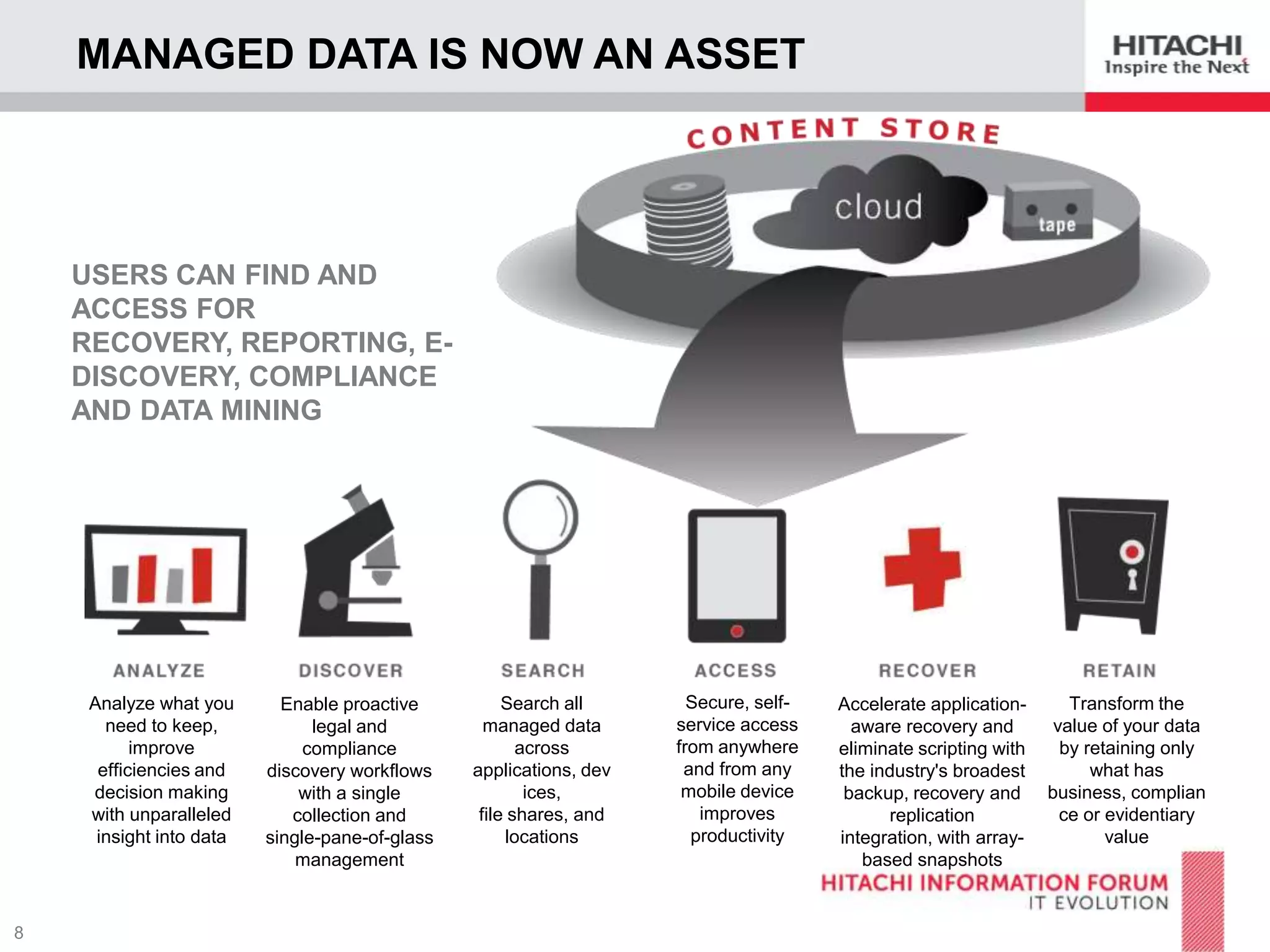 MANAGED DATA IS NOW AN ASSET

HITACHI
Inspire the Next

CONTENT STORE

cloud

tape

USERS CAN FIND AND ACCESS FOR RECOVERY, REPORTING, E-DISCOVERY, COMPLIANCE AND DATA MINING

ANALYZE
Analyze what you need to keep, improve efficiencies and decision making with unparalleled insight into data

DISCOVER
Enable proactive legal and compliance discovery workflows with a single collection and single-pane-of-glass management

SEARCH
Search all managed data across applications, dev ices, file shares, and locations

ACCESS
Secure, self-service access from anywhere and from any mobile device improves productivity

RECOVER
Accelerate application-aware recovery and eliminate scripting with the industry's broadest backup, recovery and replication integration, with array-based snapshots

RETAIN
Transform the value of your data by retaining only what has business, complian ce or evidentiary value

HITACHI INFORMATION FORUM
IT EVOLUTION

8